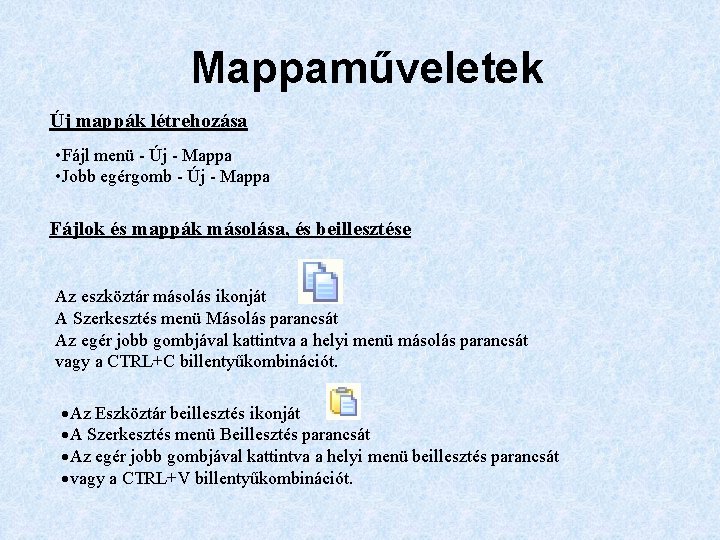 Mappaműveletek

Új mappák létrehozása

•Fájl menü - Új - Mappa
•Jobb egérgomb - Új - Mappa

Fájlok és mappák másolása, és beillesztése

Az eszköztár másolás ikonját
A Szerkesztés menü Másolás parancsát
Az egér jobb gombjával kattintva a helyi menü másolás parancsát
vagy a CTRL+C billentyűkombinációt.

•Az Eszköztár beillesztés ikonját
•A Szerkesztés menü Beillesztés parancsát
•Az egér jobb gombjával kattintva a helyi menü beillesztés parancsát
•vagy a CTRL+V billentyűkombinációt.